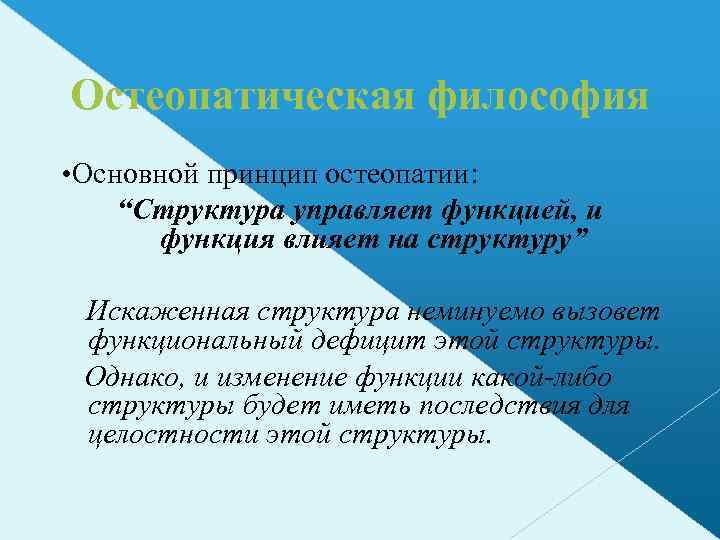 Остеопатическая философия

•Основной принцип остеопатии:

“Структура управляет функцией, и функция влияет на структуру”

Искаженная структура неминуемо вызовет функциональный дефицит этой структуры.

Однако, и изменение функции какой-либо структуры будет иметь последствия для целостности этой структуры.